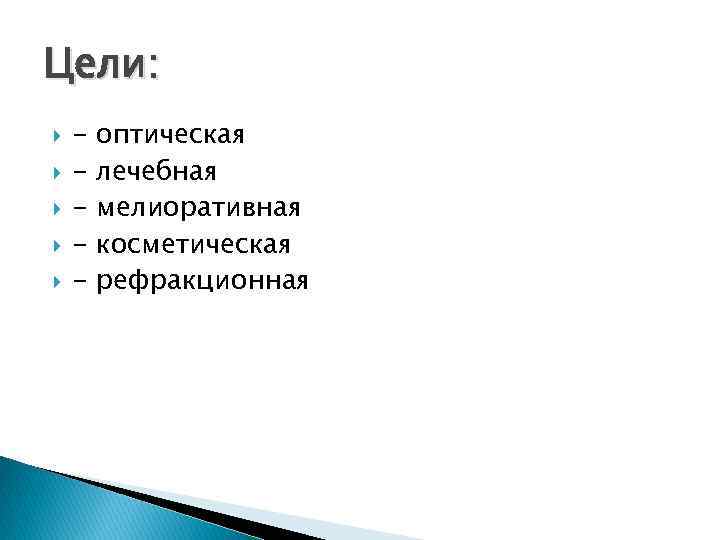 Цели:

- оптическая
- лечебная
- мелиоративная
- косметическая
- рефракционная